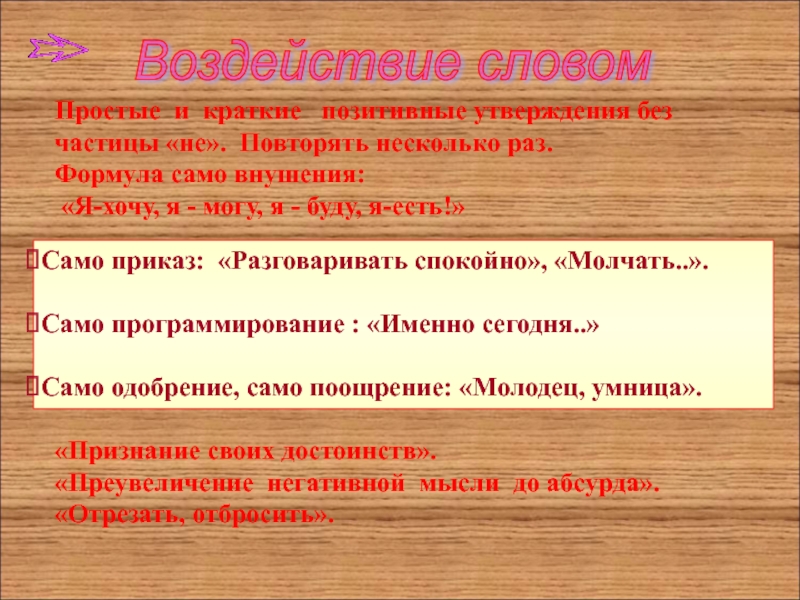 Воздействие словом

Простые и краткие позитивные утверждения без частицы «не». Повторять несколько раз.
Формула само внушения:
«Я-хочу, я - могу, я - буду, я-есть!»

Само приказ: «Разговаривать спокойно», «Молчать..».

Само программирование : «Именно сегодня..»

Само одобрение, само поощрение: «Молодец, умница».

«Признание своих достоинств».
«Преувеличение негативной мысли до абсурда».
«Отрезать, отбросить».